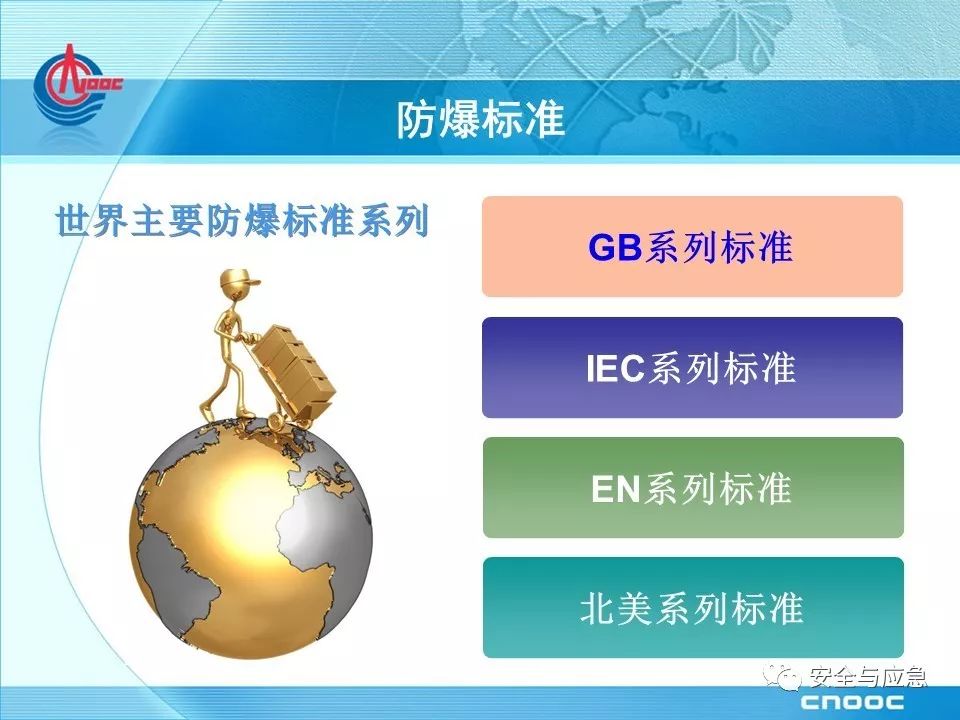 CNOOC

防爆标准

世界主要防爆标准系列

GB系列标准

IEC系列标准

EN系列标准

北美系列标准

安全与应急

CNOOC